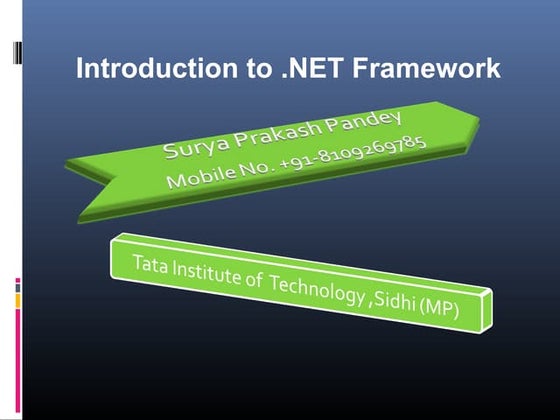 Introduction to .NET Framework

Surya Prakash Pandey
Mobile No. +91-8109269785

Tata Institute of Technology ,Sidhi (MP)